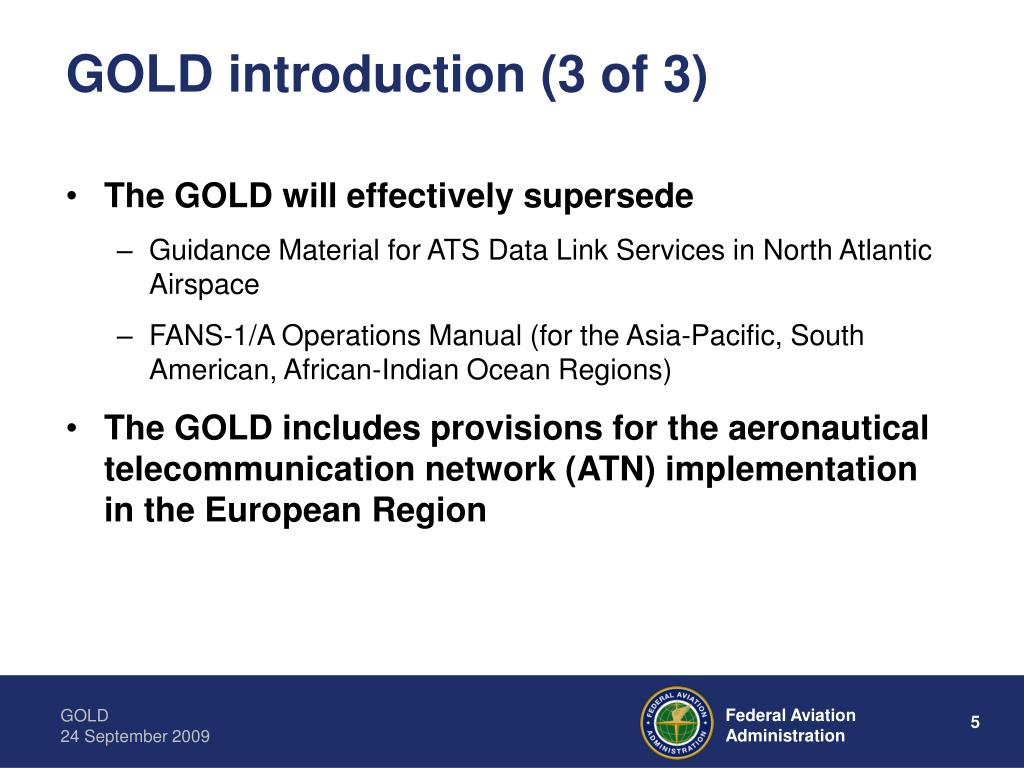 GOLD introduction (3 of 3)

• The GOLD will effectively supersede

– Guidance Material for ATS Data Link Services in North Atlantic Airspace

– FANS-1/A Operations Manual (for the Asia-Pacific, South American, African-Indian Ocean Regions)

• The GOLD includes provisions for the aeronautical telecommunication network (ATN) implementation in the European Region

GOLD
24 September 2009

FEDERAL AVIATION ADMINISTRATION

Federal Aviation Administration

5